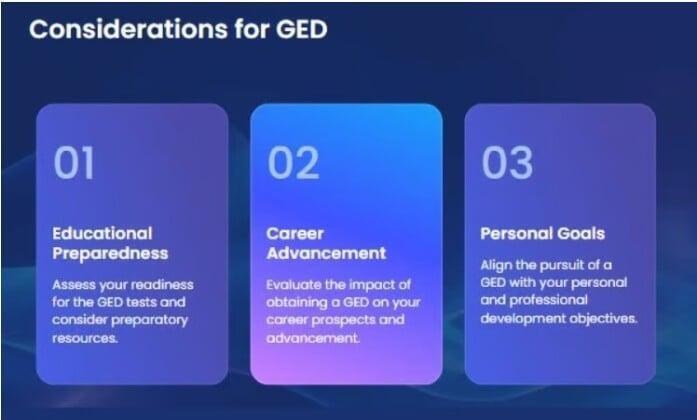 Considerations for GED

01

Educational Preparedness

Assess your readiness for the GED tests and consider preparatory resources.

02

Career Advancement

Evaluate the impact of obtaining a GED on your career prospects and advancement.

03

Personal Goals

Align the pursuit of a GED with your personal and professional development objectives.